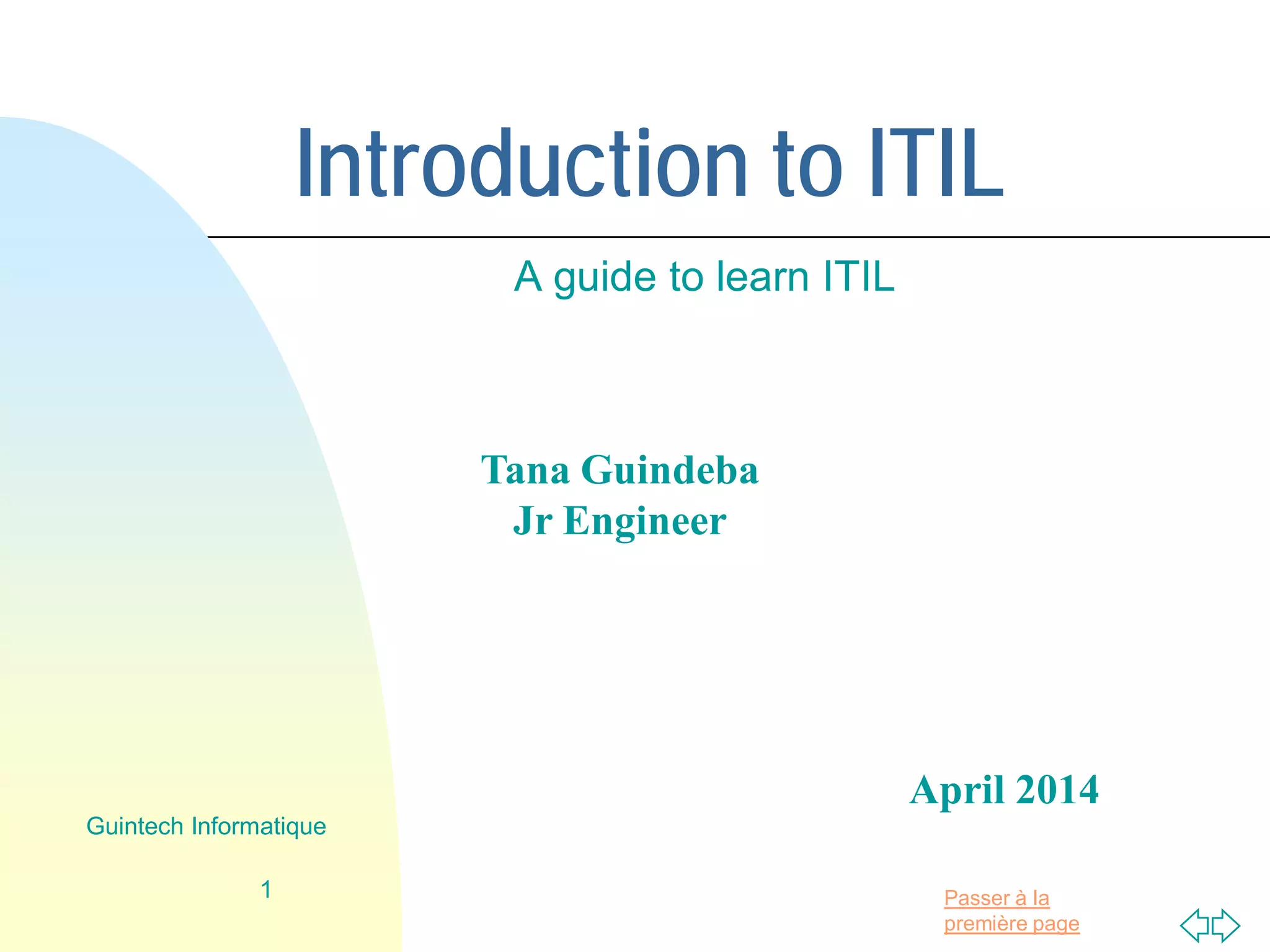 Introduction to ITIL

A guide to learn ITIL

Tana Guindeba
Jr Engineer

April 2014

Guintech Informatique

1

Passer à la première page